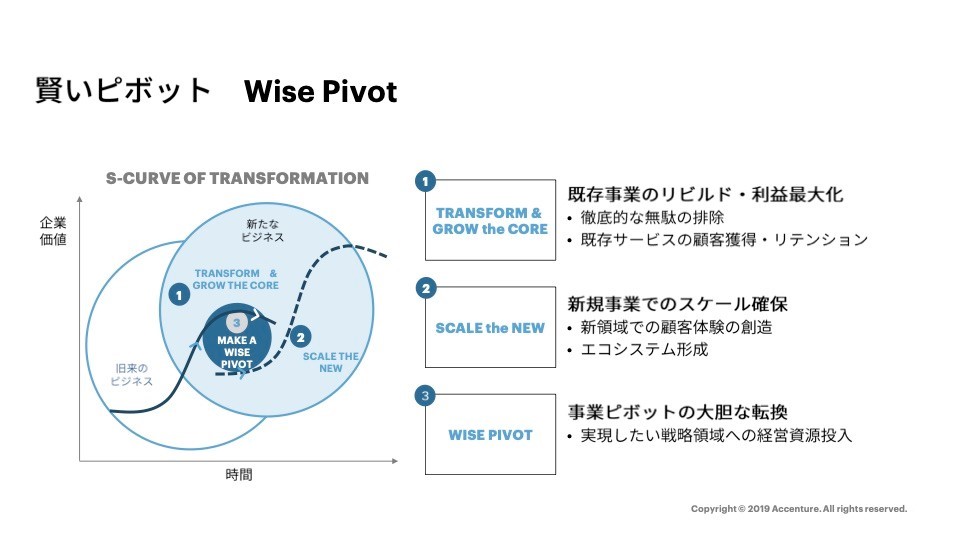 賢いピボット　Wise Pivot

S-CURVE OF TRANSFORMATION

企業価値

新たなビジネス

TRANSFORM & GROW THE CORE

1

3

MAKE A WISE PIVOT

2

SCALE THE NEW

旧来のビジネス

時間

1

TRANSFORM & GROW the CORE

既存事業のリビルド・利益最大化
• 徹底的な無駄の排除
• 既存サービスの顧客獲得・リテンション

2

SCALE the NEW

新規事業でのスケール確保
• 新領域での顧客体験の創造
• エコシステム形成

3

WISE PIVOT

事業ピボットの大胆な転換
• 実現したい戦略領域への経営資源投入

Copyright © 2019 Accenture. All rights reserved.